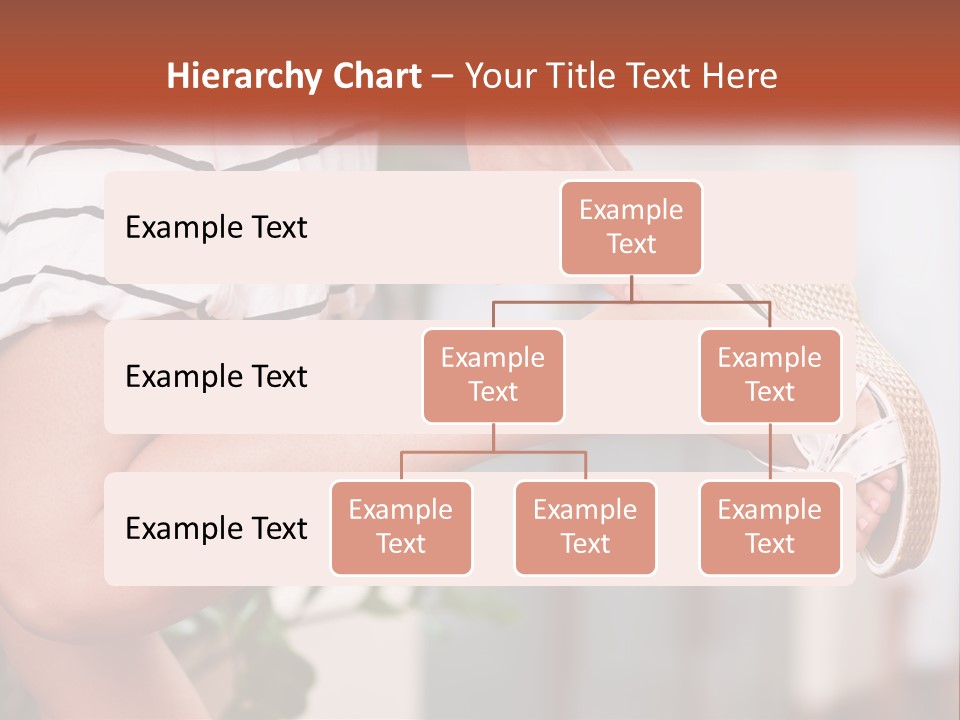 Hierarchy Chart – Your Title Text Here

Example Text

Example Text

Example Text

Example Text

Example Text

Example Text

Example Text

Example Text

Example Text